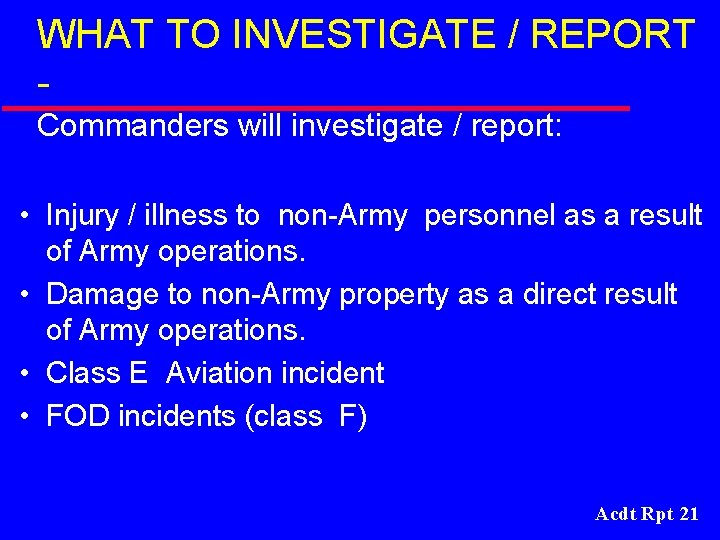 WHAT TO INVESTIGATE / REPORT -

Commanders will investigate / report:

• Injury / illness to non-Army personnel as a result of Army operations.
• Damage to non-Army property as a direct result of Army operations.
• Class E Aviation incident
• FOD incidents (class F)

Acdt Rpt 21